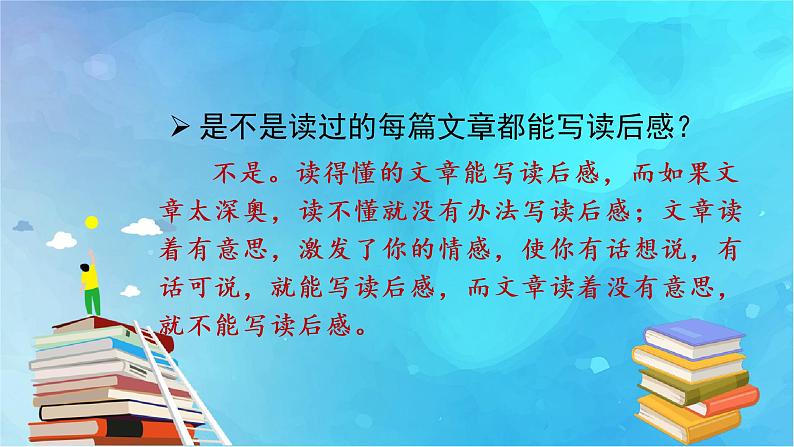 ➢ 是不是读过的每篇文章都能写读后感？

不是。读得懂的文章能写读后感，而如果文章太深奥，读不懂就没有办法写读后感；文章读着有意思，激发了你的情感，使你有话想说，有话可说，就能写读后感，而文章读着没有意思，就不能写读后感。